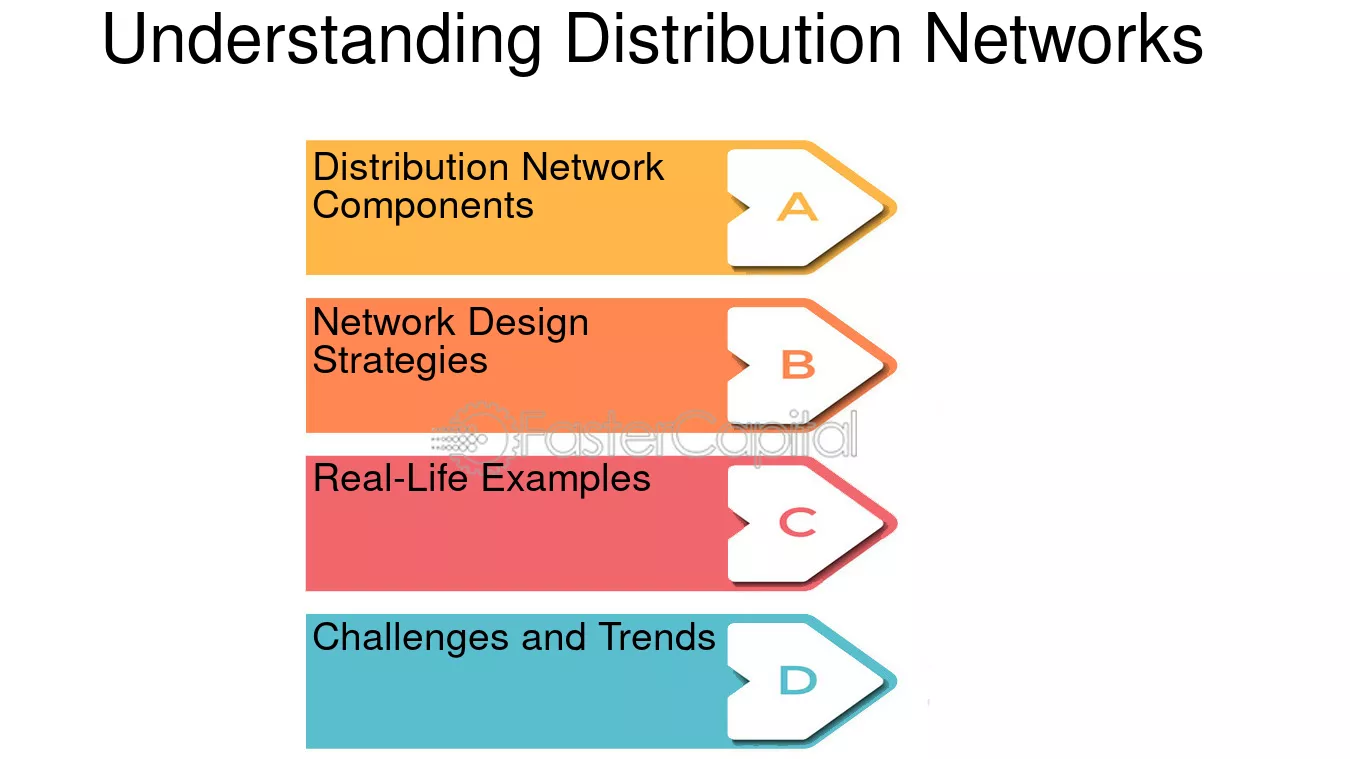 Understanding Distribution Networks

Distribution Network Components

A

Network Design Strategies

B

FasterCapital

Real-Life Examples

C

Challenges and Trends

D